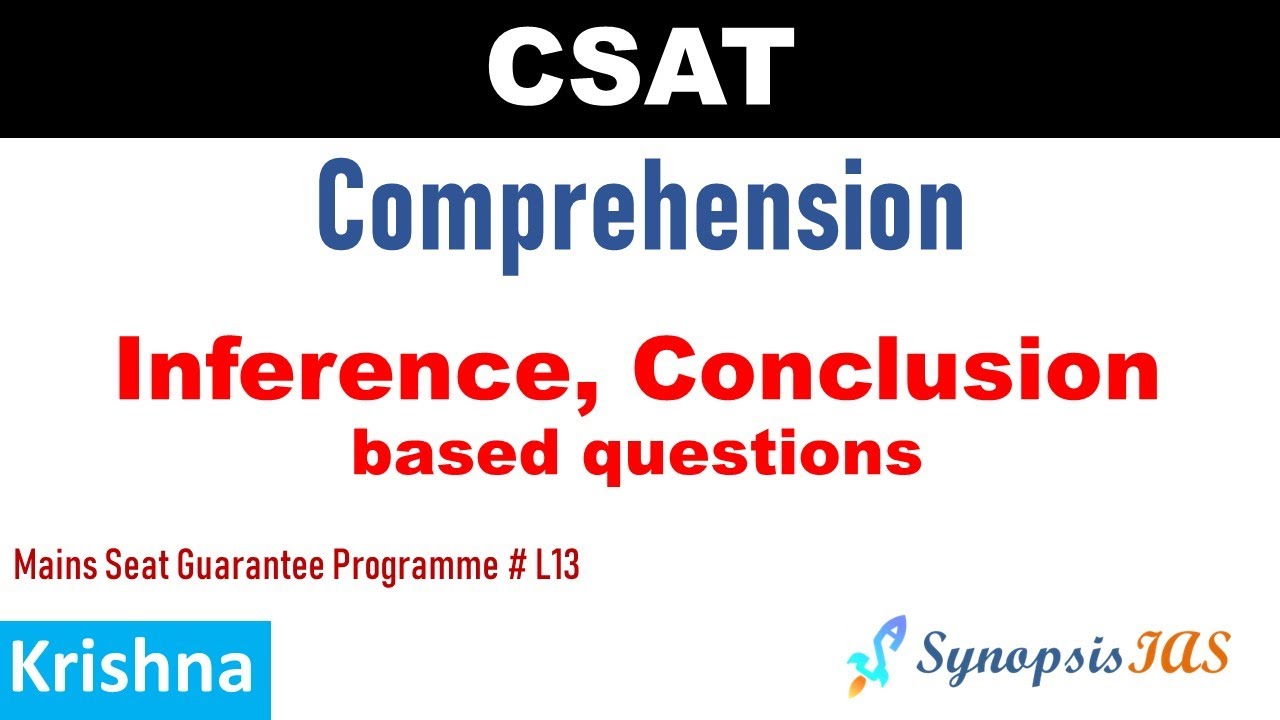 CSAT

Comprehension

Inference, Conclusion
based questions

Mains Seat Guarantee Programme # L13

Krishna

SynopsisIAS